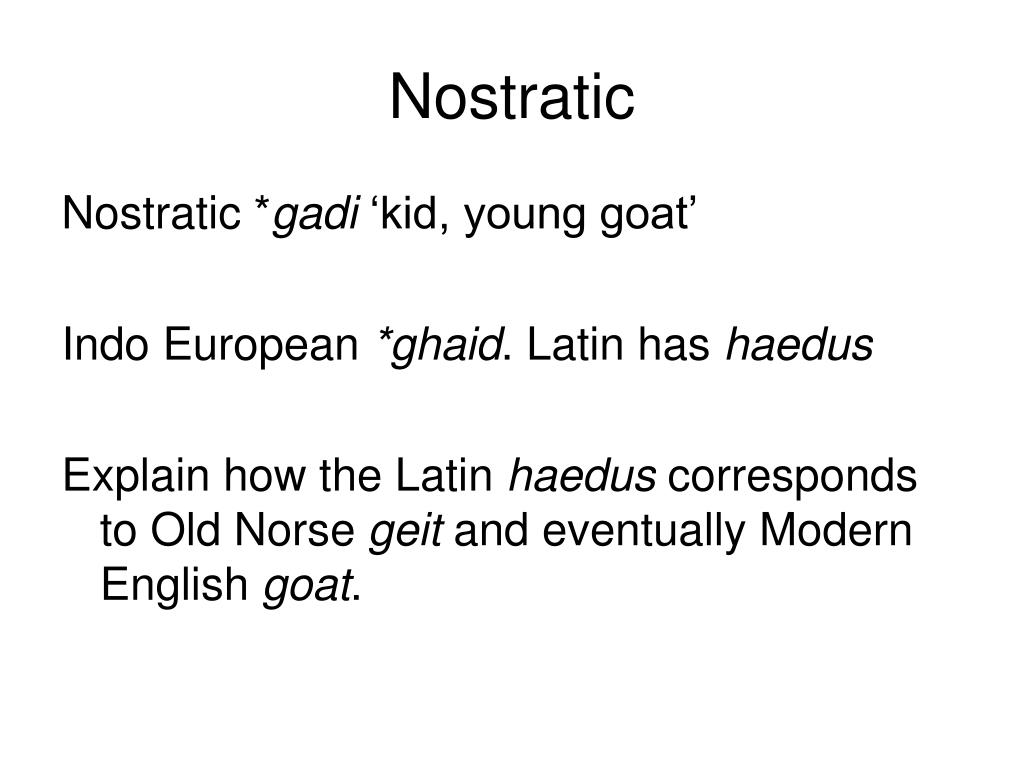 Nostratic

Nostratic *gadi ‘kid, young goat’

Indo European *ghaid. Latin has haedus

Explain how the Latin haedus corresponds to Old Norse geit and eventually Modern English goat.